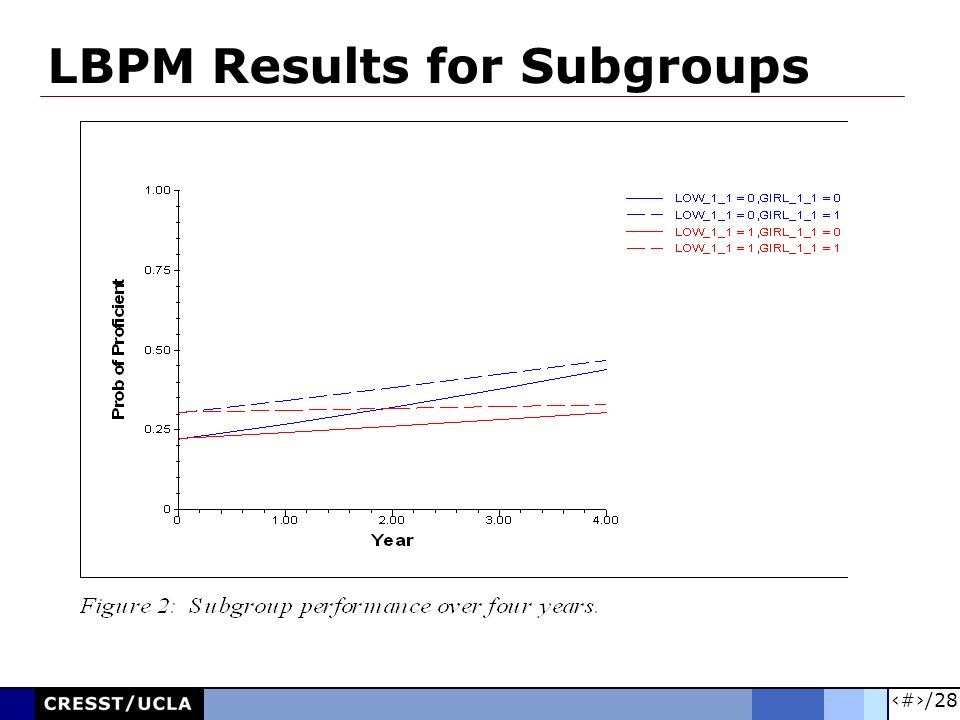 LBPM Results for Subgroups

LOW_1_1 = 0,GIRL_1_1 = 0
LOW_1_1 = 0,GIRL_1_1 = 1
LOW_1_1 = 1,GIRL_1_1 = 0
LOW_1_1 = 1,GIRL_1_1 = 1

Prob of Proficient

1.00
0.75
0.50
0.25
0

0
1.00
2.00
3.00
4.00

Year

Figure 2: Subgroup performance over four years.

CRESST/UCLA

‹#›/28